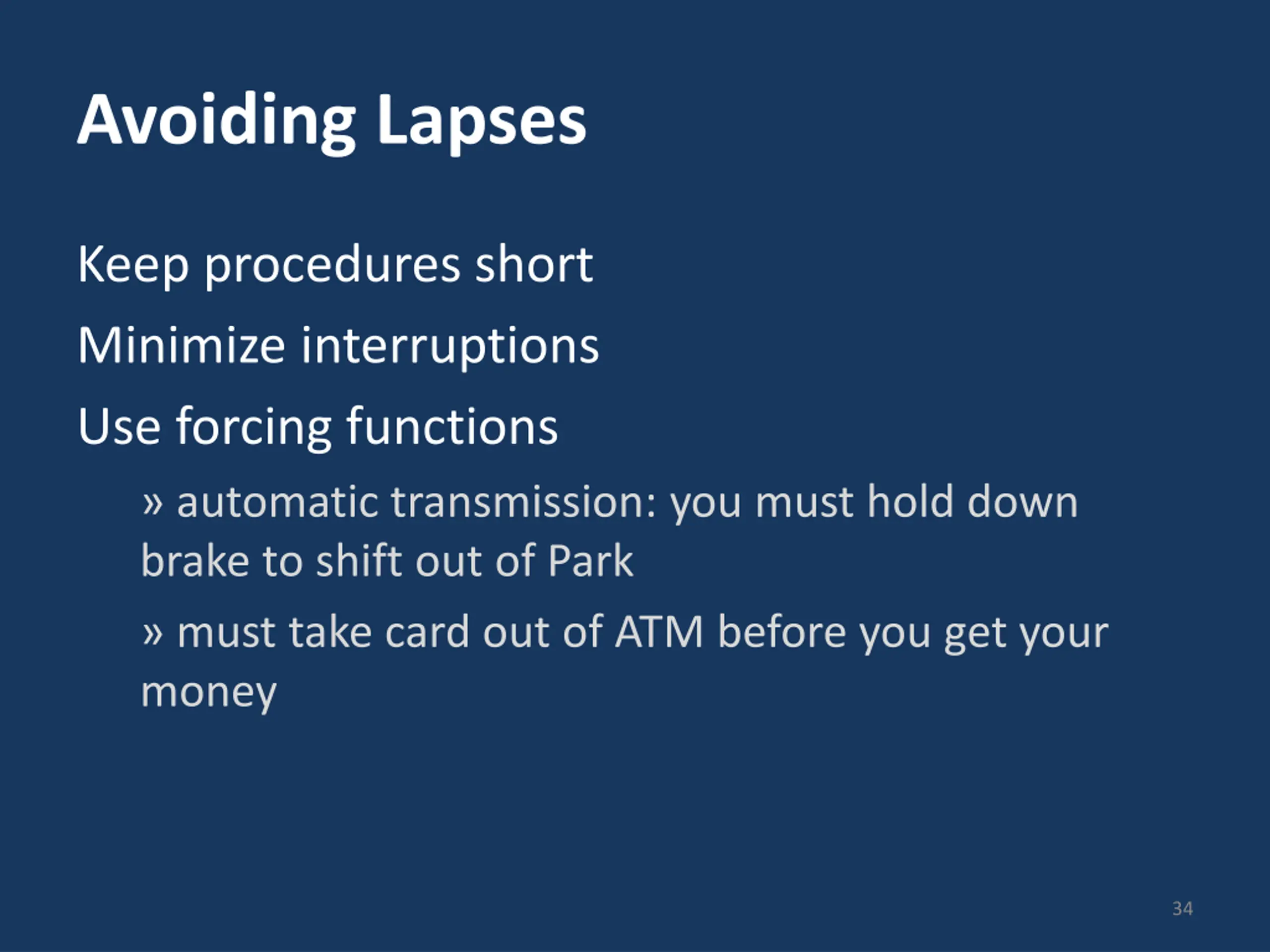 Avoiding Lapses

Keep procedures short

Minimize interruptions

Use forcing functions

» automatic transmission: you must hold down brake to shift out of Park

» must take card out of ATM before you get your money

34